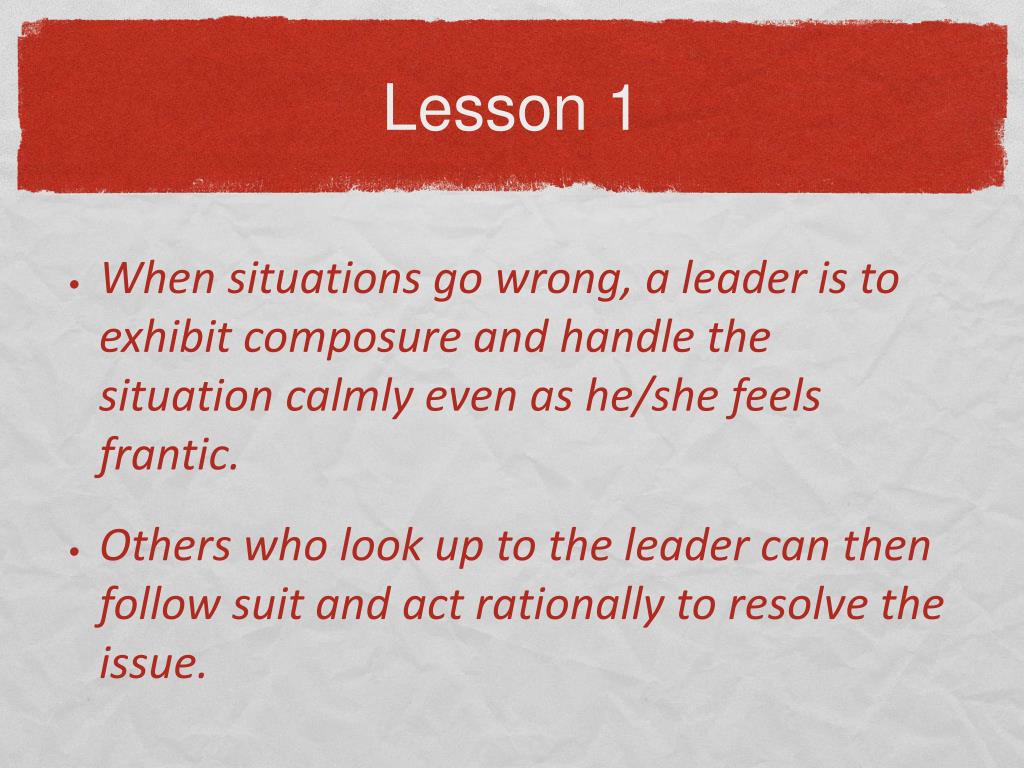 Lesson 1

• When situations go wrong, a leader is to exhibit composure and handle the situation calmly even as he/she feels frantic.

• Others who look up to the leader can then follow suit and act rationally to resolve the issue.